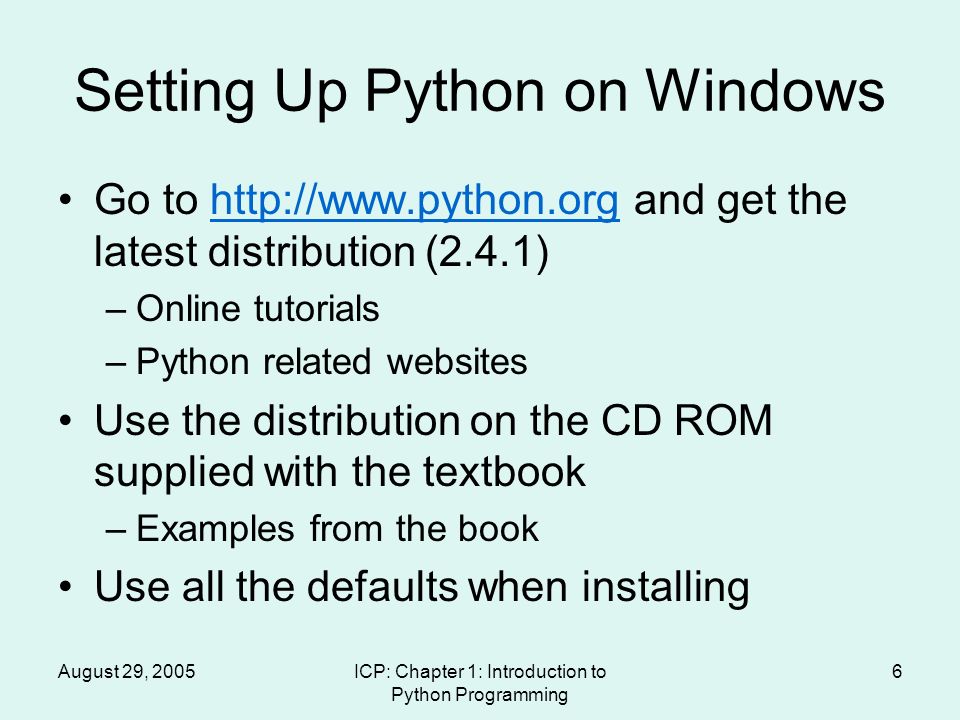 Setting Up Python on Windows

• Go to http://www.python.org and get the latest distribution (2.4.1)
– Online tutorials
– Python related websites
• Use the distribution on the CD ROM supplied with the textbook
– Examples from the book
• Use all the defaults when installing

August 29, 2005

ICP: Chapter 1: Introduction to Python Programming

6